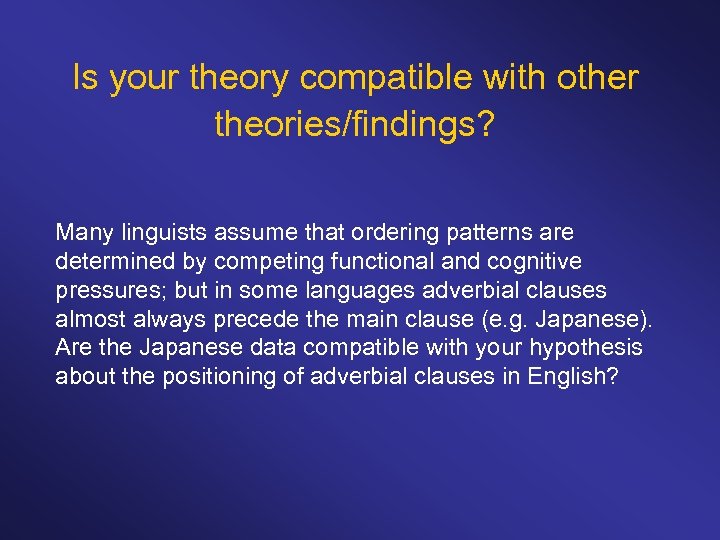 Is your theory compatible with other theories/findings?

Many linguists assume that ordering patterns are determined by competing functional and cognitive pressures; but in some languages adverbial clauses almost always precede the main clause (e.g. Japanese). Are the Japanese data compatible with your hypothesis about the positioning of adverbial clauses in English?